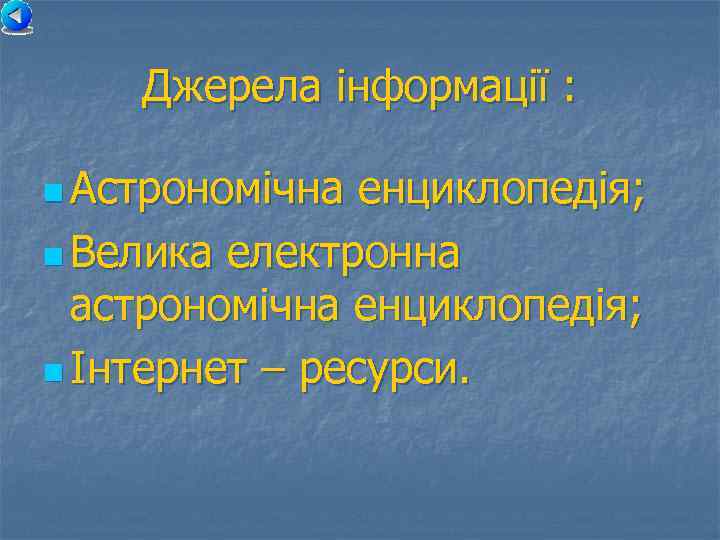 Джерела інформації :

Астрономічна енциклопедія;
Велика електронна астрономічна енциклопедія;
Інтернет – ресурси.